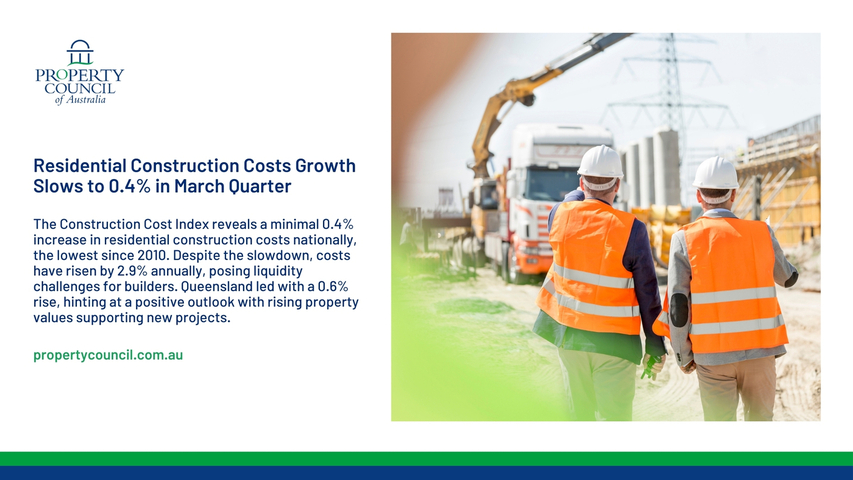 PROPERTY COUNCIL of Australia

Residential Construction Costs Growth Slows to 0.4% in March Quarter

The Construction Cost Index reveals a minimal 0.4% increase in residential construction costs nationally, the lowest since 2010. Despite the slowdown, costs have risen by 2.9% annually, posing liquidity challenges for builders. Queensland led with a 0.6% rise, hinting at a positive outlook with rising property values supporting new projects.

propertycouncil.com.au